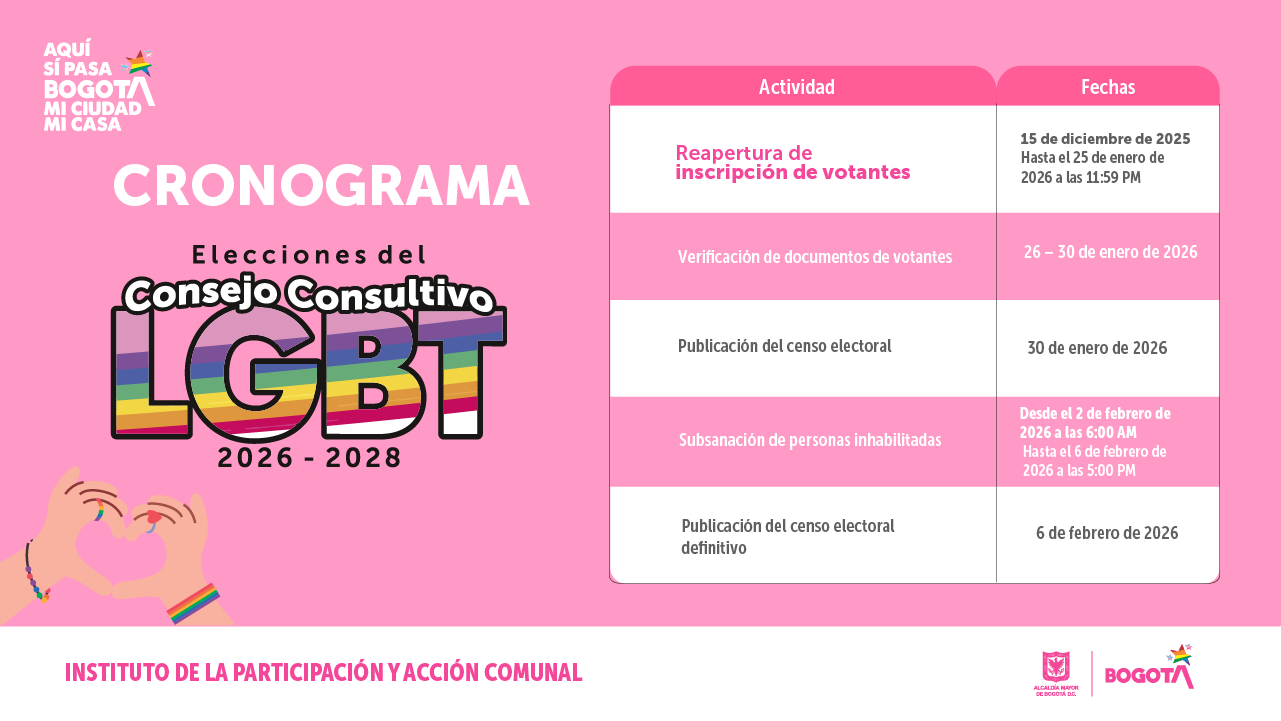 AQUÍ SÍ PASA BOGOTÁ MI CIUDAD MI CASA

CRONOGRAMA

Elecciones del Consejo Consultivo LGBT 2026 - 2028

| Actividad | Fechas |
|---|---|
| Reapertura de inscripción de votantes | 15 de diciembre de 2025 Hasta el 25 de enero de 2026 a las 11:59 PM |
| Verificación de documentos de votantes | 26 – 30 de enero de 2026 |
| Publicación del censo electoral | 30 de enero de 2026 |
| Subsanación de personas inhabilitadas | Desde el 2 de febrero de 2026 a las 6:00 AM Hasta el 6 de febrero de 2026 a las 5:00 PM |
| Publicación del censo electoral definitivo | 6 de febrero de 2026 |

INSTITUTO DE LA PARTICIPACIÓN Y ACCIÓN COMUNAL

ALCALDÍA MAYOR DE BOGOTÁ D.C.

BOGOTÁ